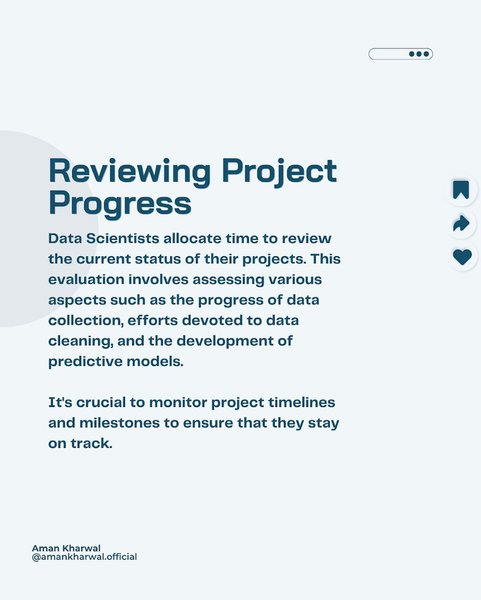 Reviewing Project Progress

Data Scientists allocate time to review the current status of their projects. This evaluation involves assessing various aspects such as the progress of data collection, efforts devoted to data cleaning, and the development of predictive models.

It's crucial to monitor project timelines and milestones to ensure that they stay on track.

Aman Kharwal
@amankharwal.official